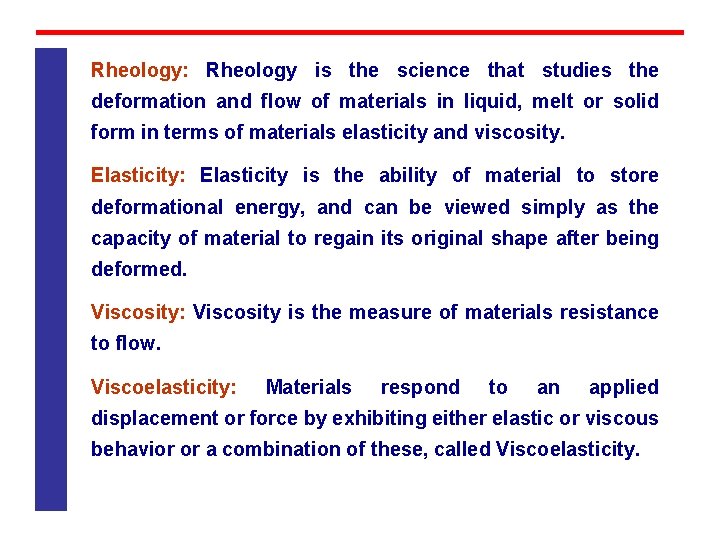 Rheology: Rheology is the science that studies the deformation and flow of materials in liquid, melt or solid form in terms of materials elasticity and viscosity.

Elasticity: Elasticity is the ability of material to store deformational energy, and can be viewed simply as the capacity of material to regain its original shape after being deformed.

Viscosity: Viscosity is the measure of materials resistance to flow.

Viscoelasticity: Materials respond to an applied displacement or force by exhibiting either elastic or viscous behavior or a combination of these, called Viscoelasticity.